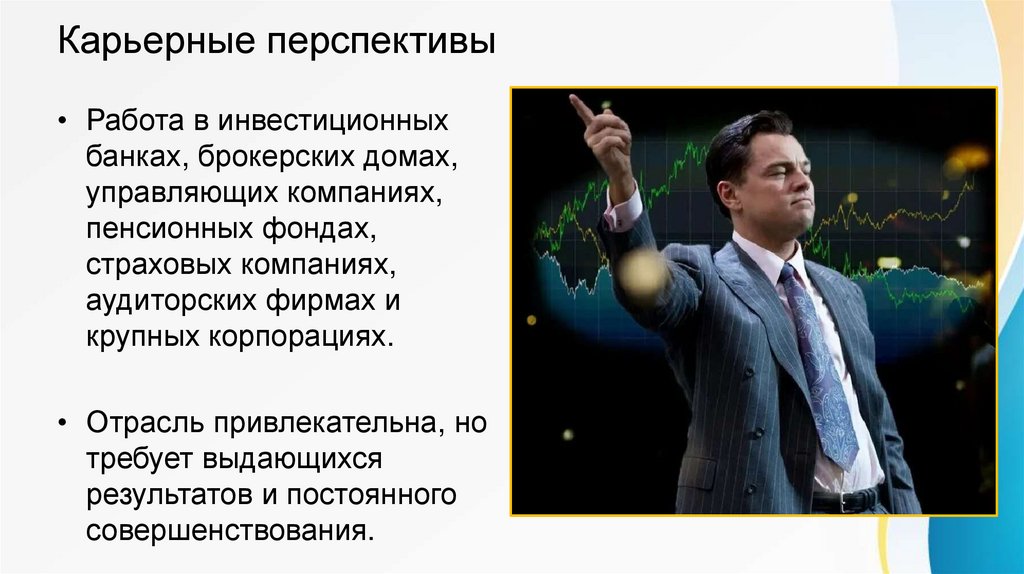 Карьерные перспективы

• Работа в инвестиционных банках, брокерских домах, управляющих компаниях, пенсионных фондах, страховых компаниях, аудиторских фирмах и крупных корпорациях.

• Отрасль привлекательна, но требует выдающихся результатов и постоянного совершенствования.